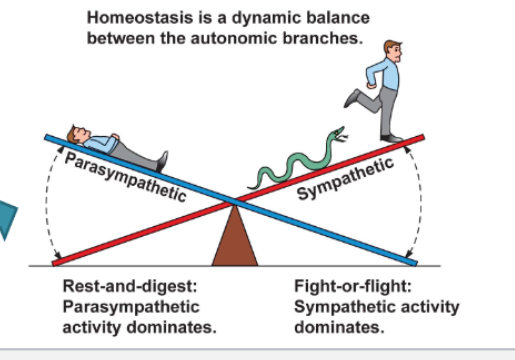 Homeostasis is a dynamic balance between the autonomic branches.

Parasympathetic

Sympathetic

Rest-and-digest: Parasympathetic activity dominates.

Fight-or-flight: Sympathetic activity dominates.